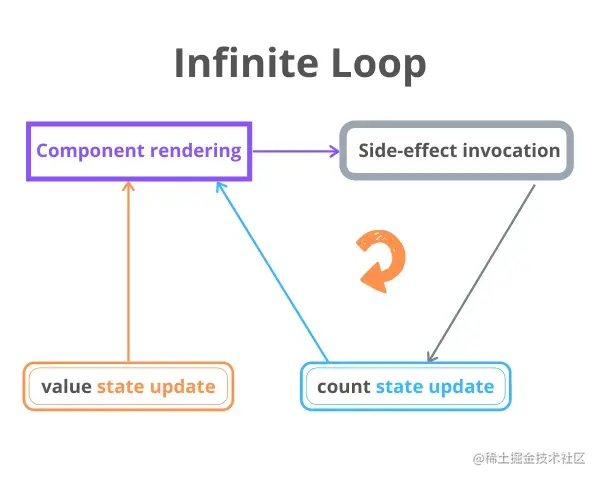 Infinite Loop

Component rendering

Side-effect invocation

value state update

count state update

@稀土掘金技术社区